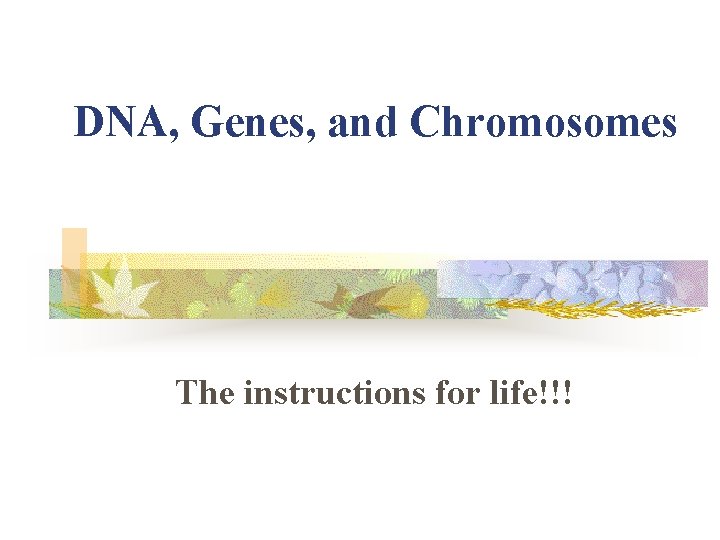 DNA, Genes, and Chromosomes

The instructions for life!!!